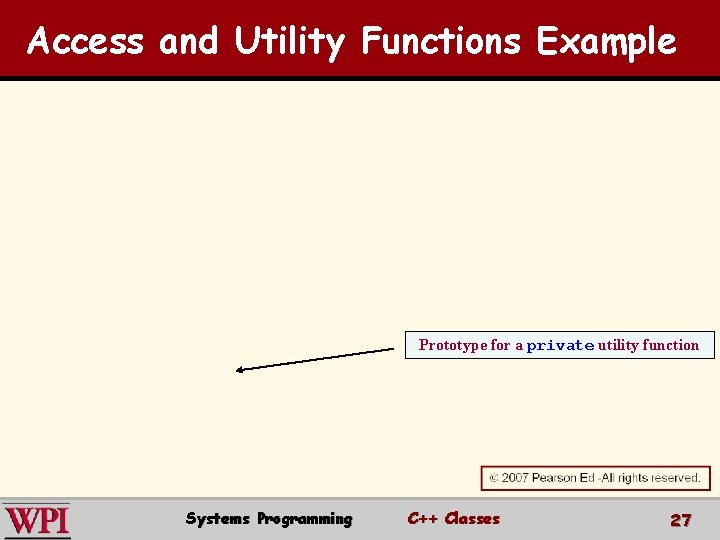 Access and Utility Functions Example

Prototype for a private utility function

© 2007 Pearson Ed -All rights reserved.

WPI

Systems Programming

C++ Classes

27